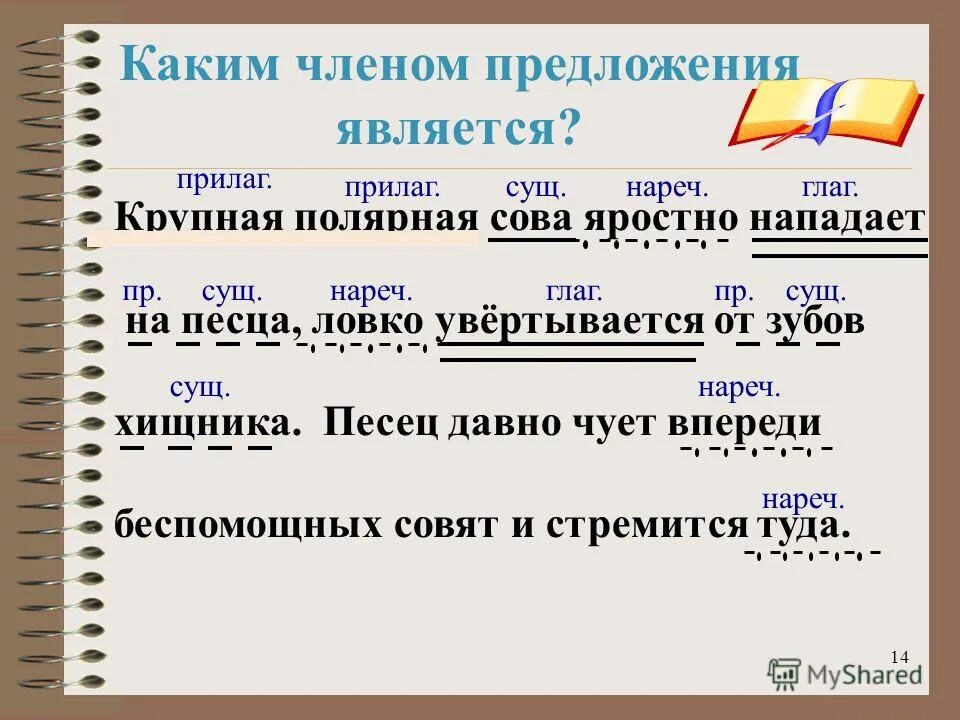 Каким членом предложения является?

прилаг. прилаг. сущ. нареч. глаг.
Крупная полярная сова яростно нападает

пр. сущ. нареч. глаг. пр. сущ.
на песца, ловко увёртывается от зубов

сущ. нареч.
хищника. Песец давно чует впереди

нареч.
беспомощных совят и стремится туда.

14

MyShared